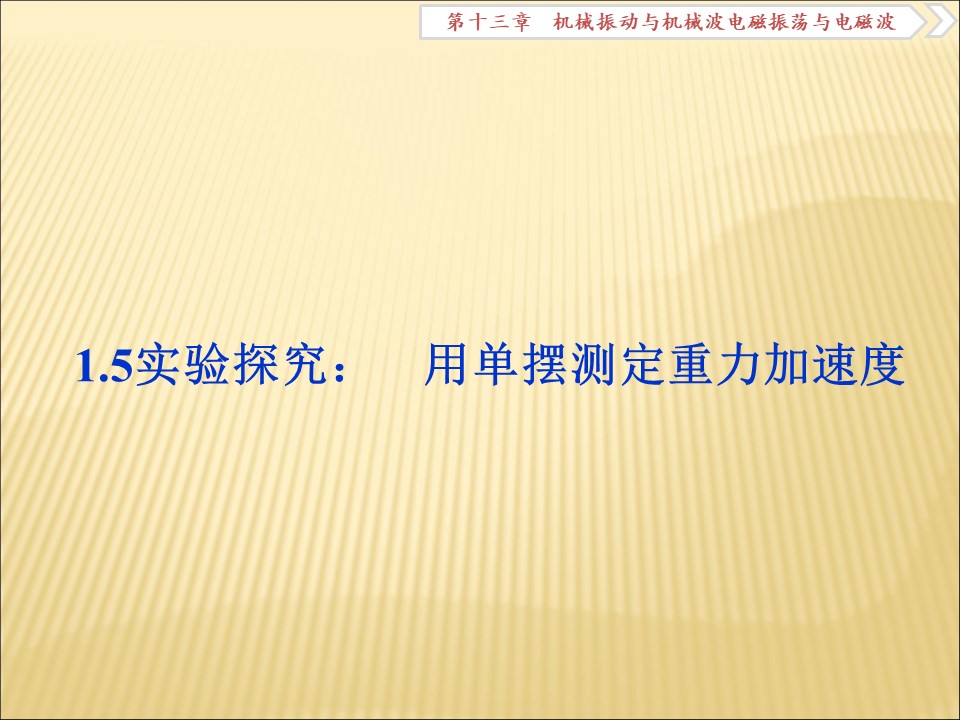 第十三章　机械振动与机械波电磁振荡与电磁波

1.5实验探究：　用单摆测定重力加速度